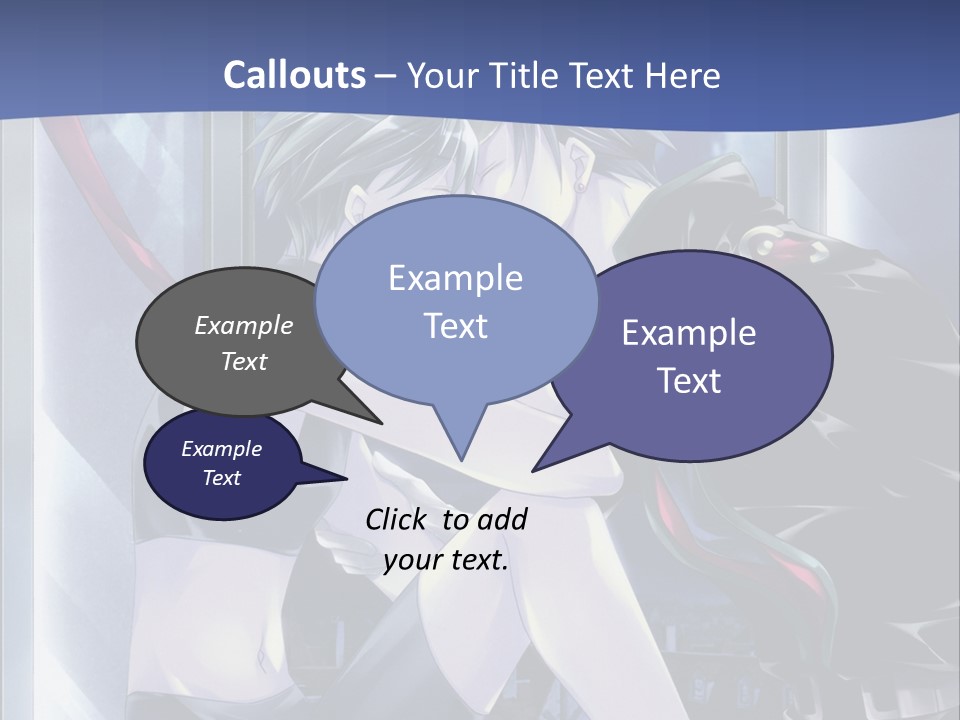 Callouts – Your Title Text Here

Example Text

Example Text

Example Text

Example Text

Click to add your text.